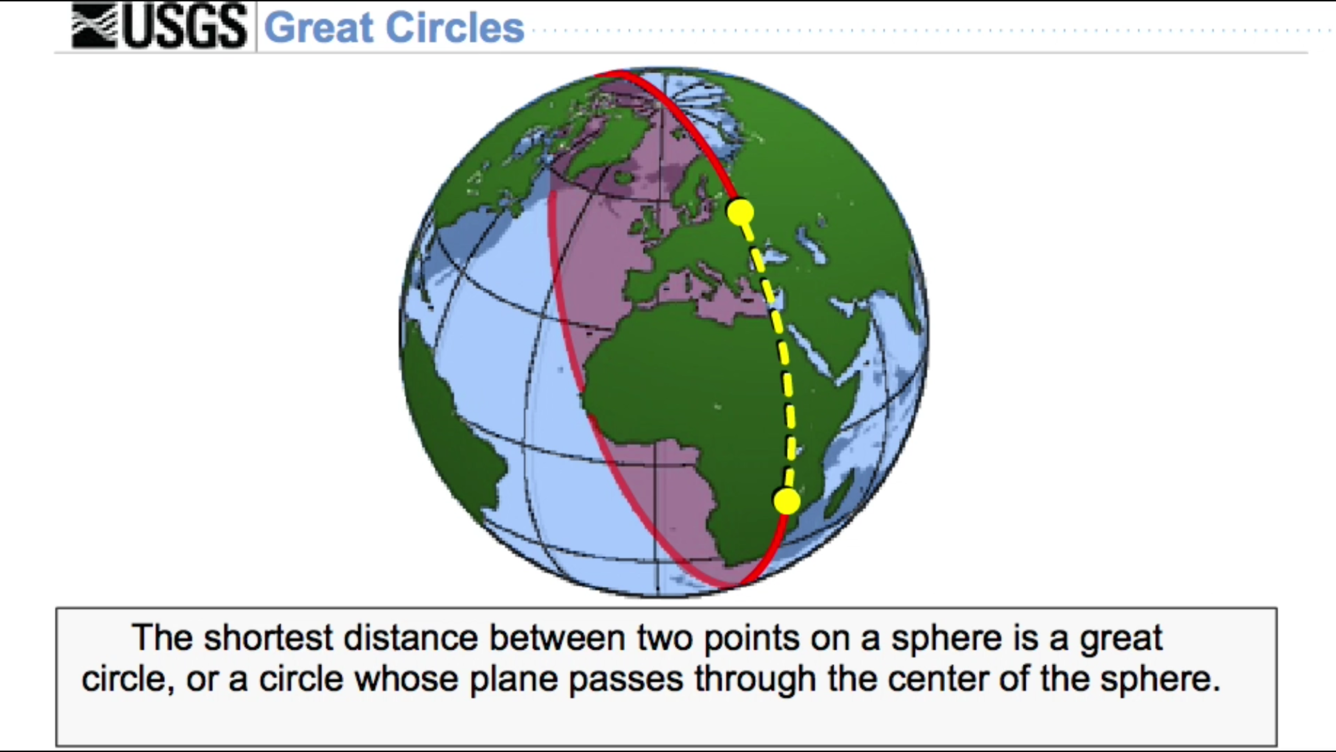 USGS Great Circles

The shortest distance between two points on a sphere is a great circle, or a circle whose plane passes through the center of the sphere.